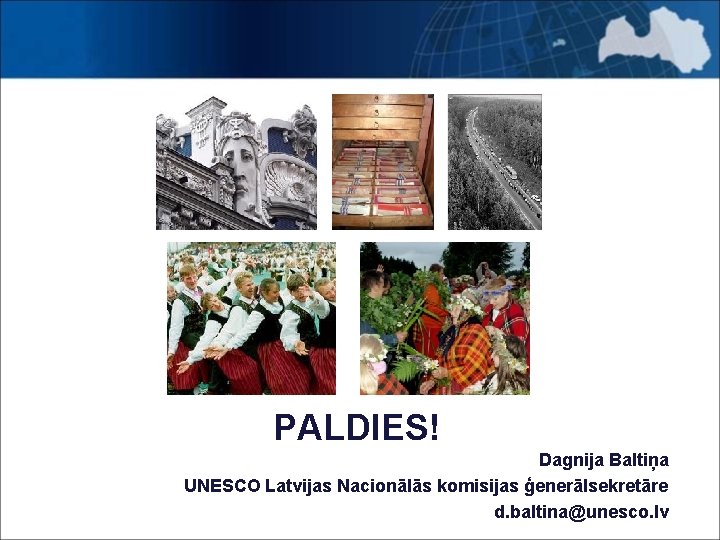 PALDIES!

Dagnija Baltiņa
UNESCO Latvijas Nacionālās komisijas ģenerālsekretāre
d.baltina@unesco.lv